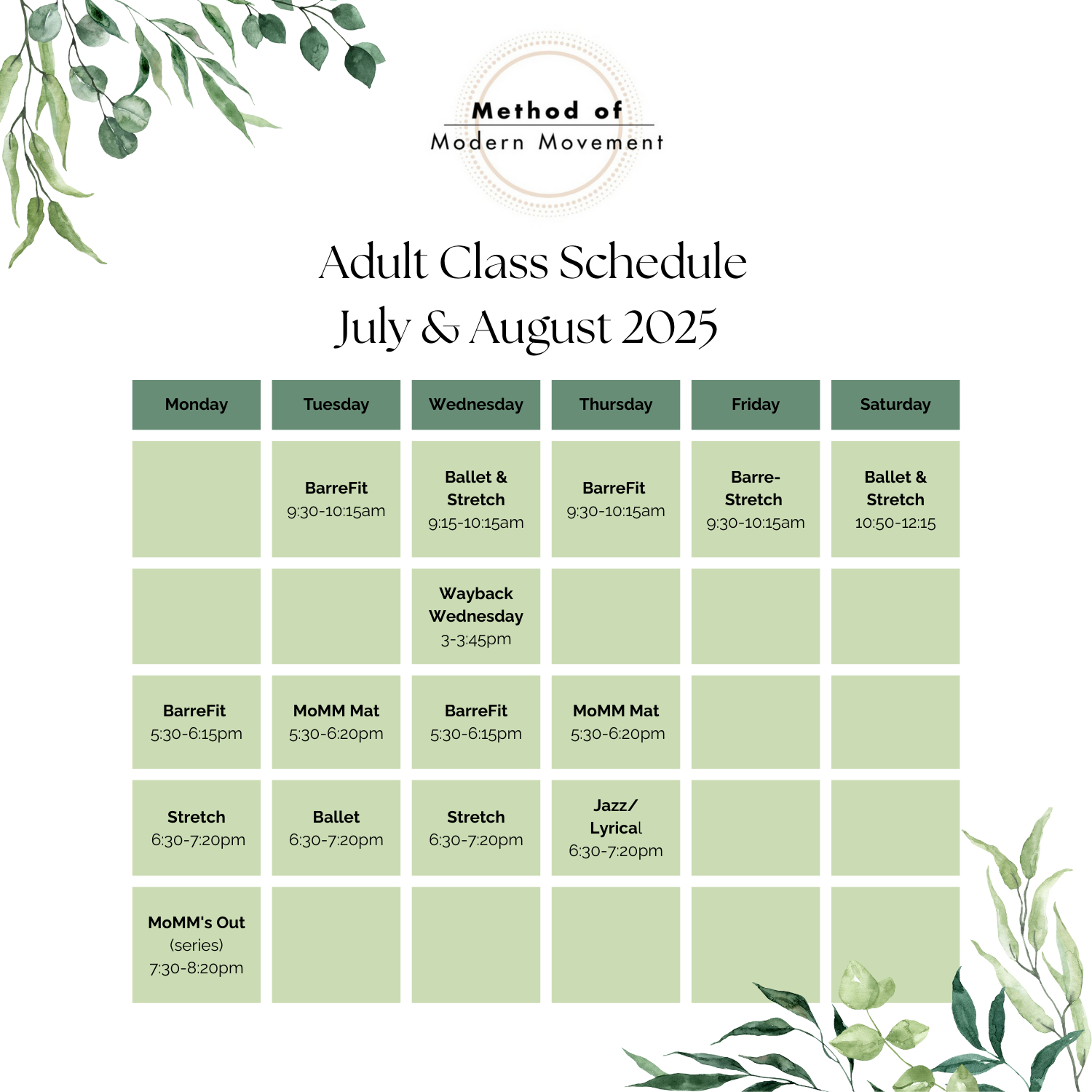 Method of
Modern Movement

Adult Class Schedule
July & August 2025

| Monday | Tuesday | Wednesday | Thursday | Friday | Saturday |
|---|---|---|---|---|---|
| | BarreFit 9:30-10:15am | Ballet & Stretch 9:15-10:15am | BarreFit 9:30-10:15am | Barre-Stretch 9:30-10:15am | Ballet & Stretch 10:50-12:15 |
| | | Wayback Wednesday 3-3:45pm | | | |
| BarreFit 5:30-6:15pm | MoMM Mat 5:30-6:20pm | BarreFit 5:30-6:15pm | MoMM Mat 5:30-6:20pm | | |
| Stretch 6:30-7:20pm | Ballet 6:30-7:20pm | Stretch 6:30-7:20pm | Jazz/ Lyrical 6:30-7:20pm | | |
| MoMM's Out (series) 7:30-8:20pm | | | | | |